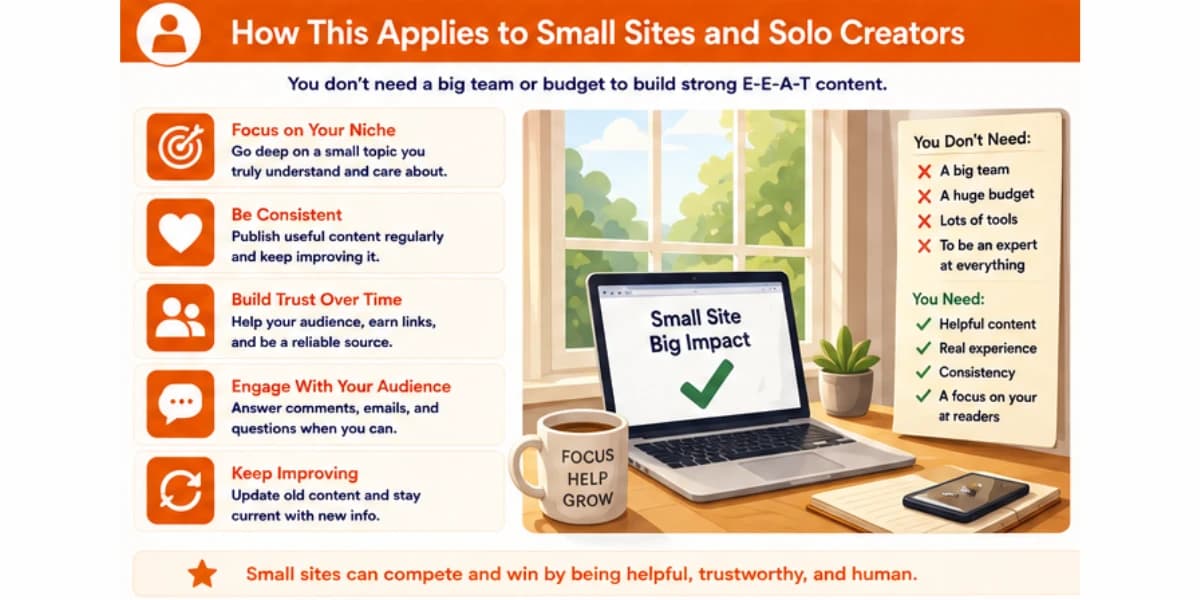 How This Applies to Small Sites and Solo Creators

You don't need a big team or budget to build strong E-E-A-T content.

Focus on Your Niche
Go deep on a small topic you truly understand and care about.

Be Consistent
Publish useful content regularly and keep improving it.

Build Trust Over Time
Help your audience, earn links, and be a reliable source.

Engage With Your Audience
Answer comments, emails, and questions when you can.

Keep Improving
Update old content and stay current with new info.

Small Site Big Impact

FOCUS HELP GROW

You Don't Need:
A big team
A huge budget
Lots of tools
To be an expert at everything

You Need:
Helpful content
Real experience
Consistency
A focus on your at readers

Small sites can compete and win by being helpful, trustworthy, and human.